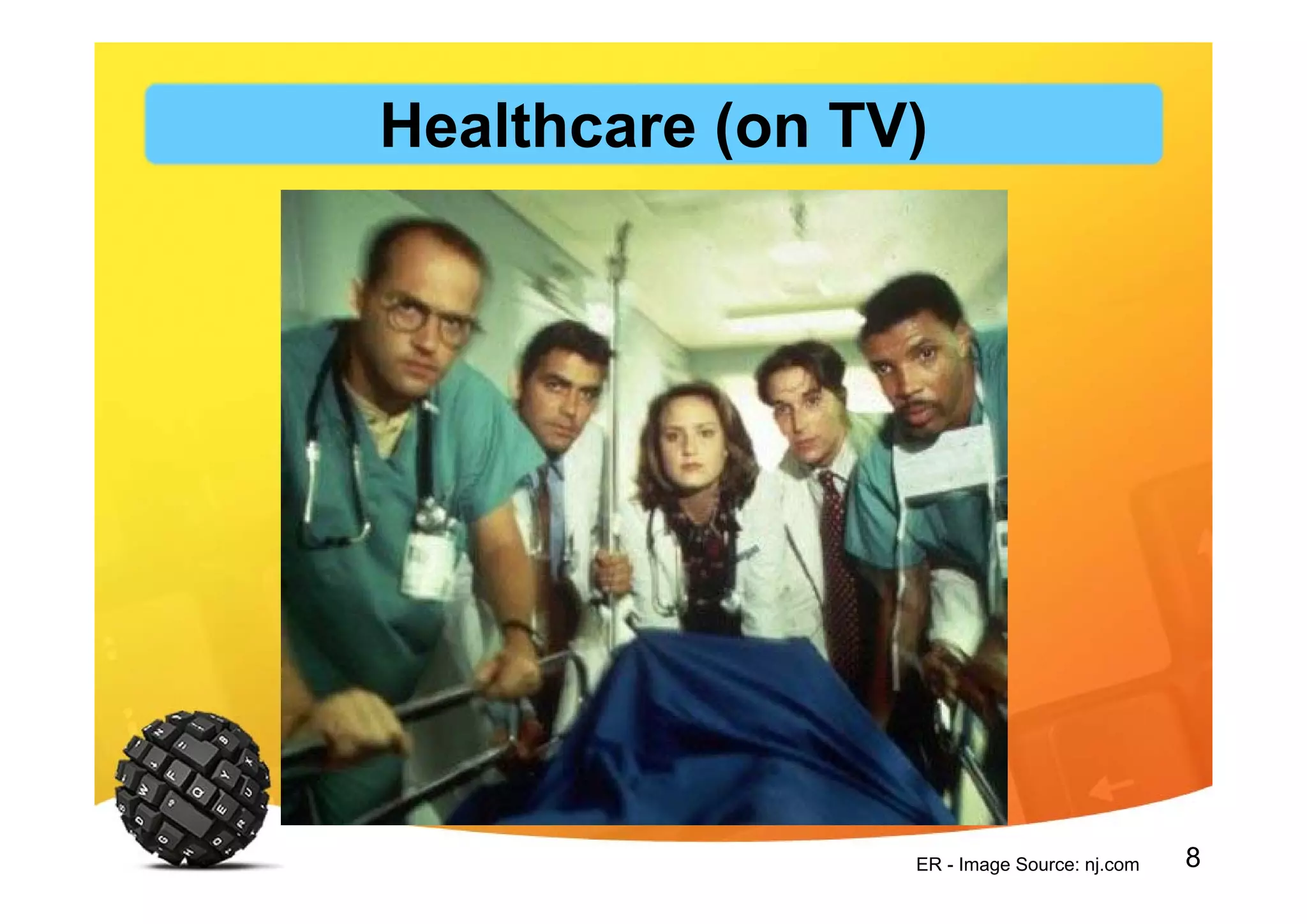 Healthcare (on TV)

ER - Image Source: nj.com

8